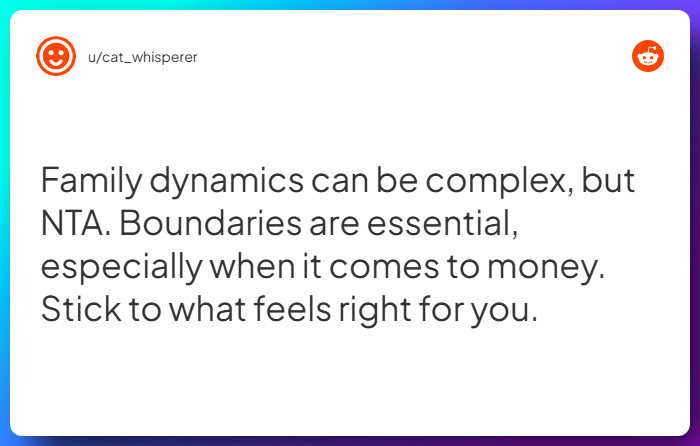 u/cat_whisperer

Family dynamics can be complex, but NTA. Boundaries are essential, especially when it comes to money. Stick to what feels right for you.